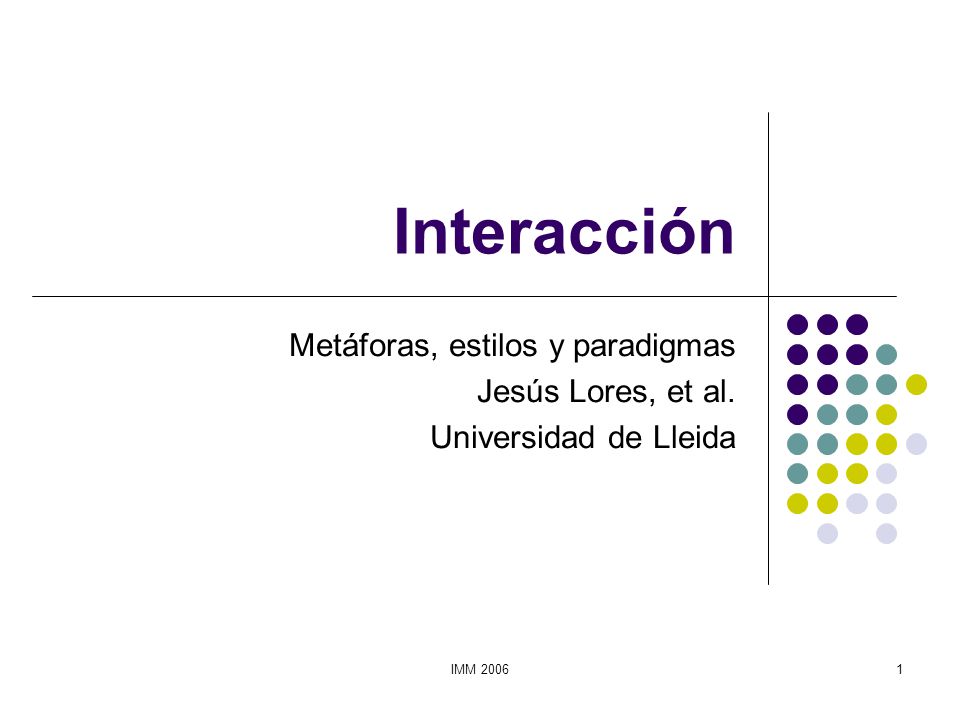 Interacción

Metáforas, estilos y paradigmas
Jesús Lores, et al.
Universidad de Lleida

IMM 2006

1